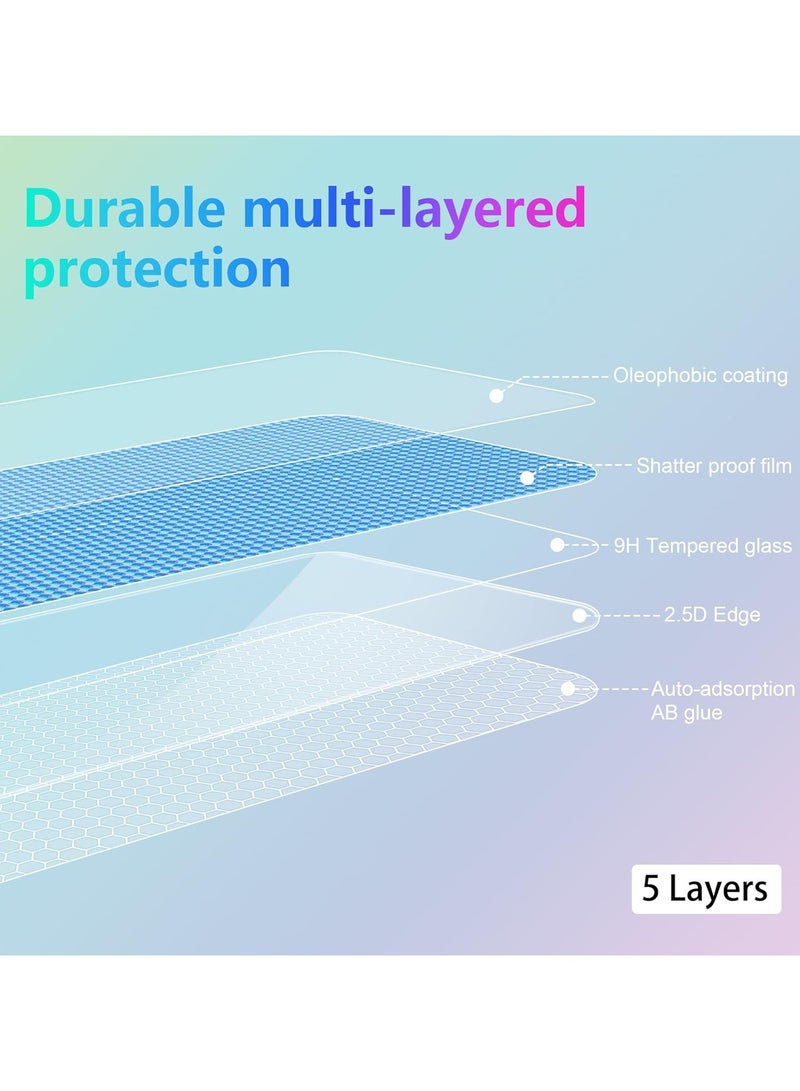 Durable multi-layered protection

Oleophobic coating

Shatter proof film

9H Tempered glass

2.5D Edge

Auto-adsorption AB glue

5 Layers